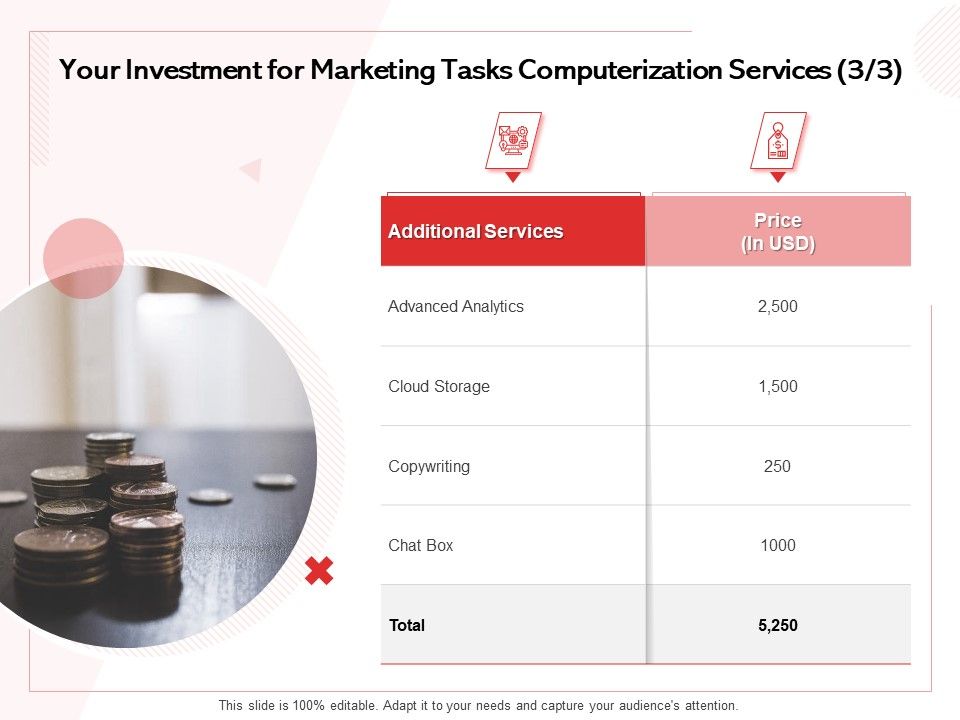 Your Investment for Marketing Tasks Computerization Services (3/3)

| Additional Services | Price (In USD) |
|---|---|
| Advanced Analytics | 2,500 |
| Cloud Storage | 1,500 |
| Copywriting | 250 |
| Chat Box | 1000 |
| Total | 5,250 |

This slide is 100% editable. Adapt it to your needs and capture your audience's attention.